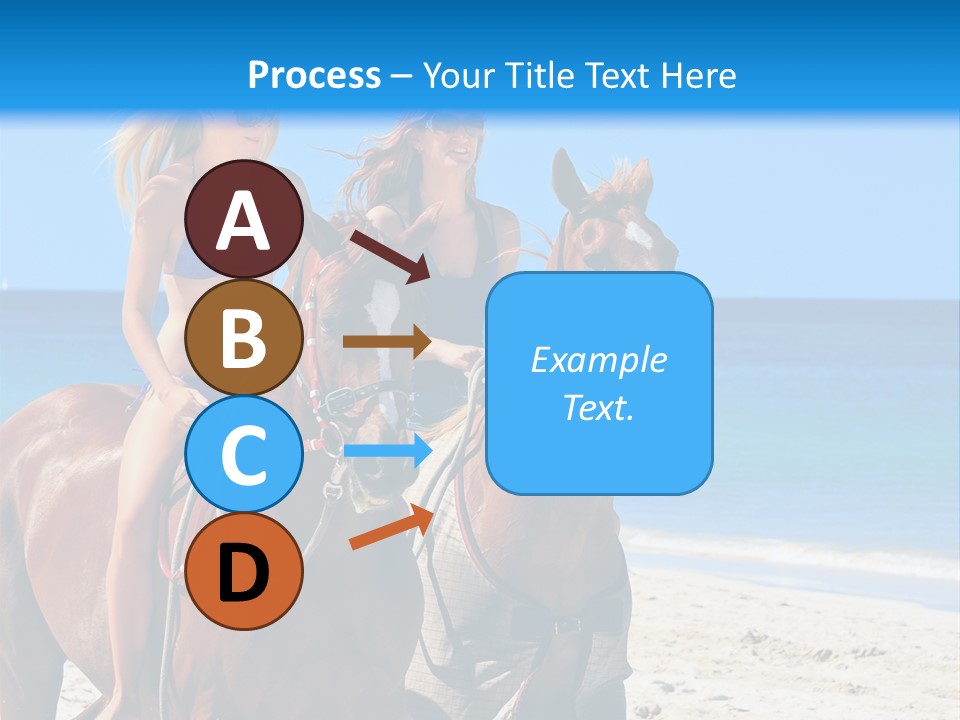 Process – Your Title Text Here

A

B

C

D

Example Text.